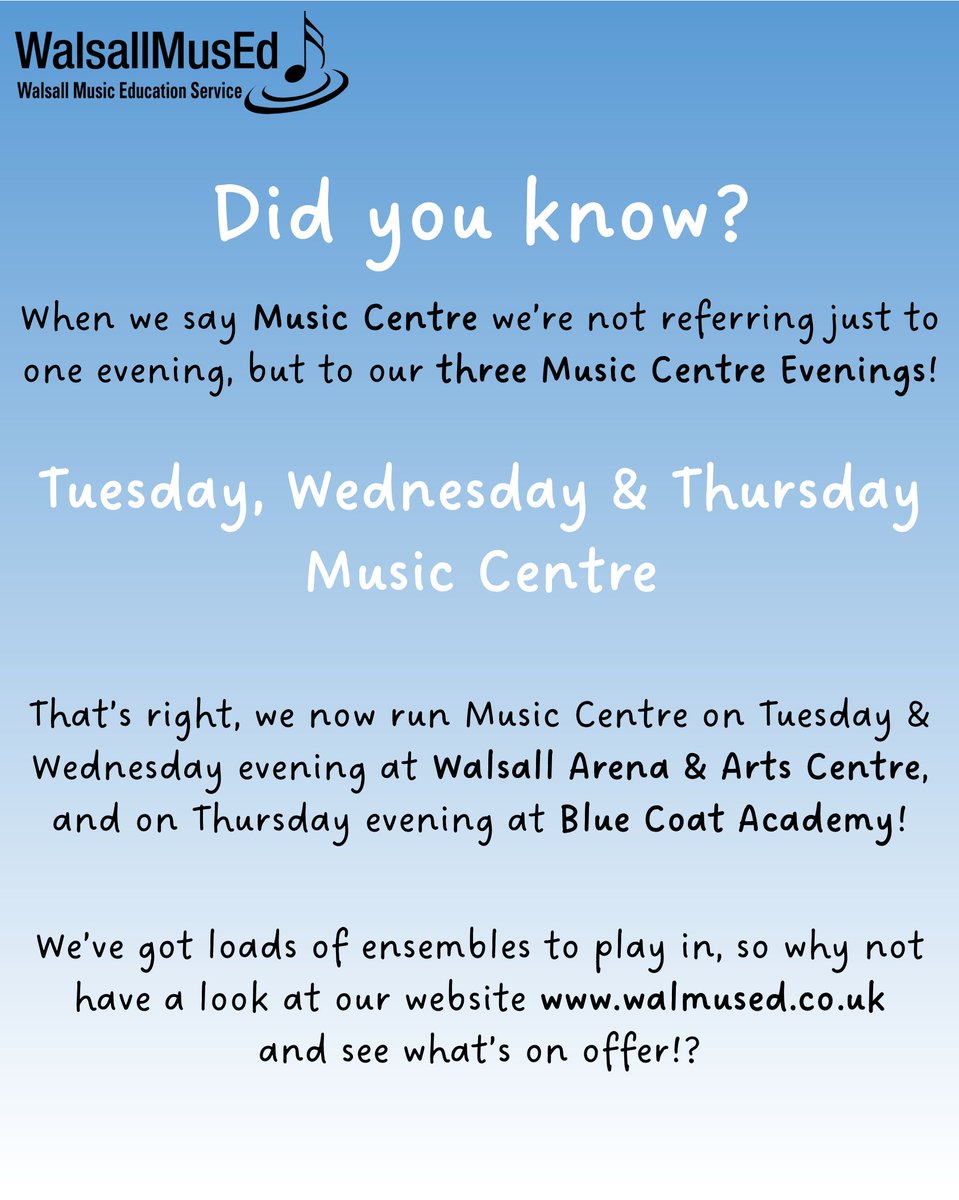 WalsallMusEd
Walsall Music Education Service

Did you know?

When we say Music Centre we're not referring just to one evening, but to our three Music Centre Evenings!

Tuesday, Wednesday & Thursday Music Centre

That's right, we now run Music Centre on Tuesday & Wednesday evening at Walsall Arena & Arts Centre, and on Thursday evening at Blue Coat Academy!

We've got loads of ensembles to play in, so why not have a look at our website www.walmused.co.uk and see what's on offer!?